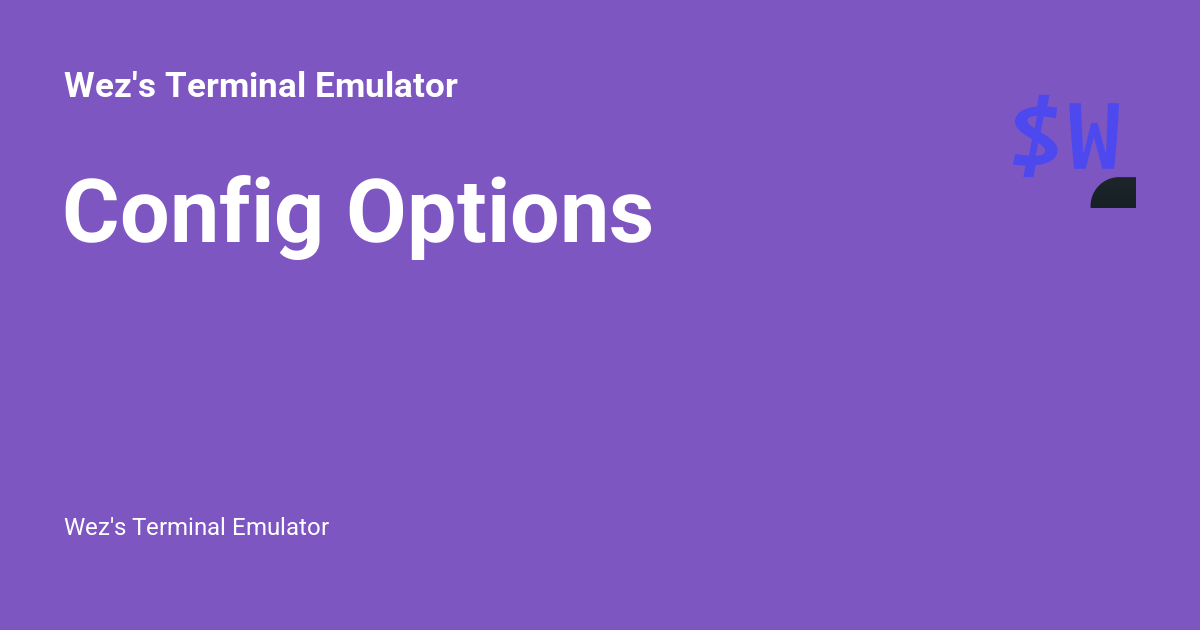 Wez's Terminal Emulator

$W

Config Options

Wez's Terminal Emulator